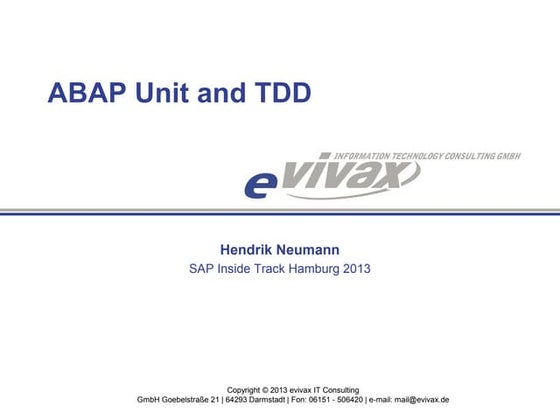 ABAP Unit and TDD

INFORMATION TECHNOLOGY CONSULTING GMBH
evivax

Hendrik Neumann
SAP Inside Track Hamburg 2013

Copyright © 2013 evivax IT Consulting
GmbH Goebelstraße 21 | 64293 Darmstadt | Fon: 06151 - 506420 | e-mail: mail@evivax.de